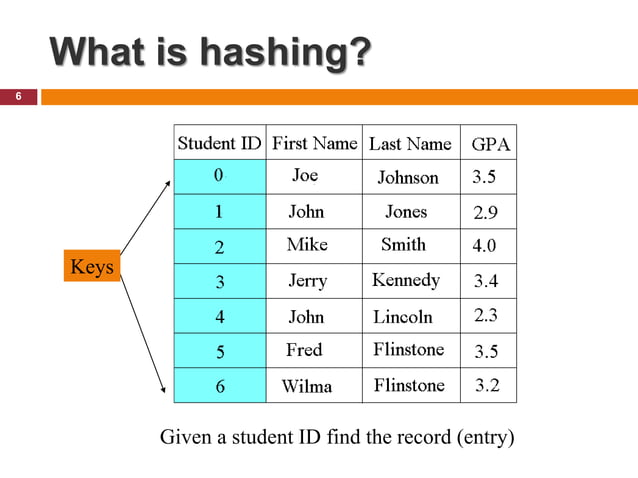 What is hashing?

6

Keys

| Student ID | First Name | Last Name | GPA |
|---|---|---|---|
| 0 | Joe | Johnson | 3.5 |
| 1 | John | Jones | 2.9 |
| 2 | Mike | Smith | 4.0 |
| 3 | Jerry | Kennedy | 3.4 |
| 4 | John | Lincoln | 2.3 |
| 5 | Fred | Flinstone | 3.5 |
| 6 | Wilma | Flinstone | 3.2 |

Given a student ID find the record (entry)